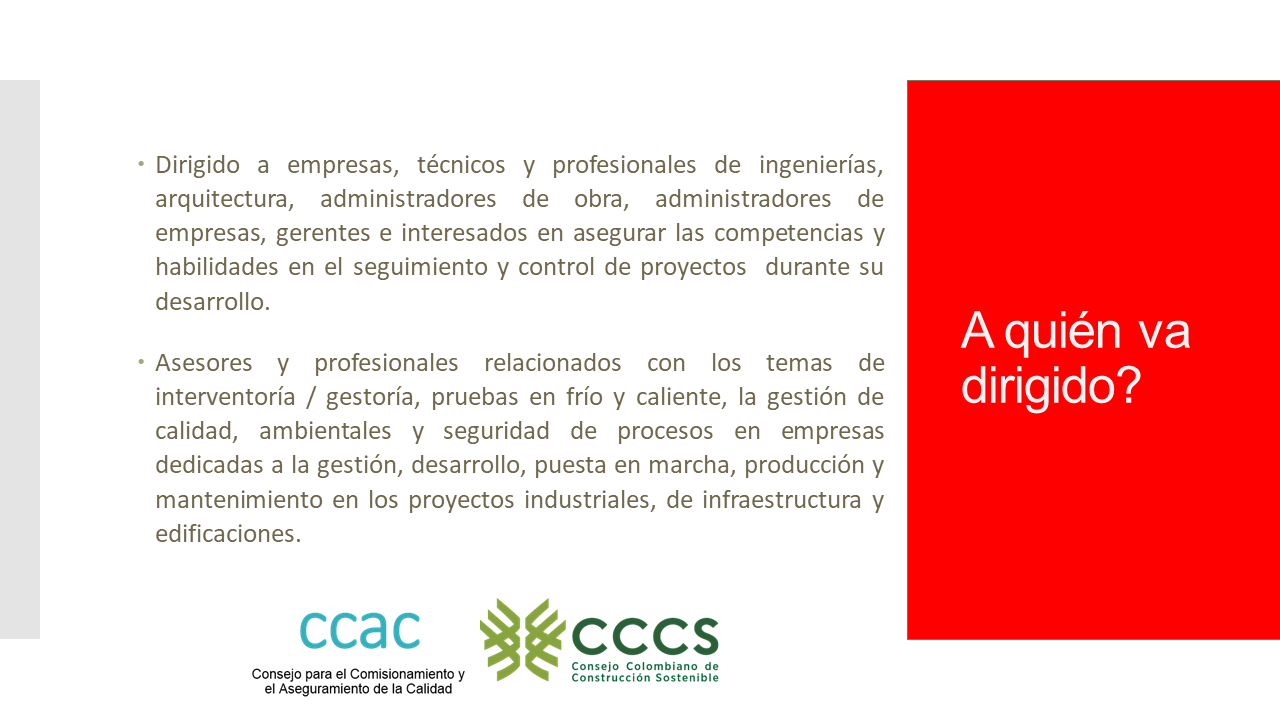 • Dirigido a empresas, técnicos y profesionales de ingenierías, arquitectura, administradores de obra, administradores de empresas, gerentes e interesados en asegurar las competencias y habilidades en el seguimiento y control de proyectos durante su desarrollo.

• Asesores y profesionales relacionados con los temas de interventoría / gestoría, pruebas en frío y caliente, la gestión de calidad, ambientales y seguridad de procesos en empresas dedicadas a la gestión, desarrollo, puesta en marcha, producción y mantenimiento en los proyectos industriales, de infraestructura y edificaciones.

A quién va dirigido?

ccac
Consejo para el Comisionamiento y el Aseguramiento de la Calidad

CCCS
Consejo Colombiano de Construcción Sostenible